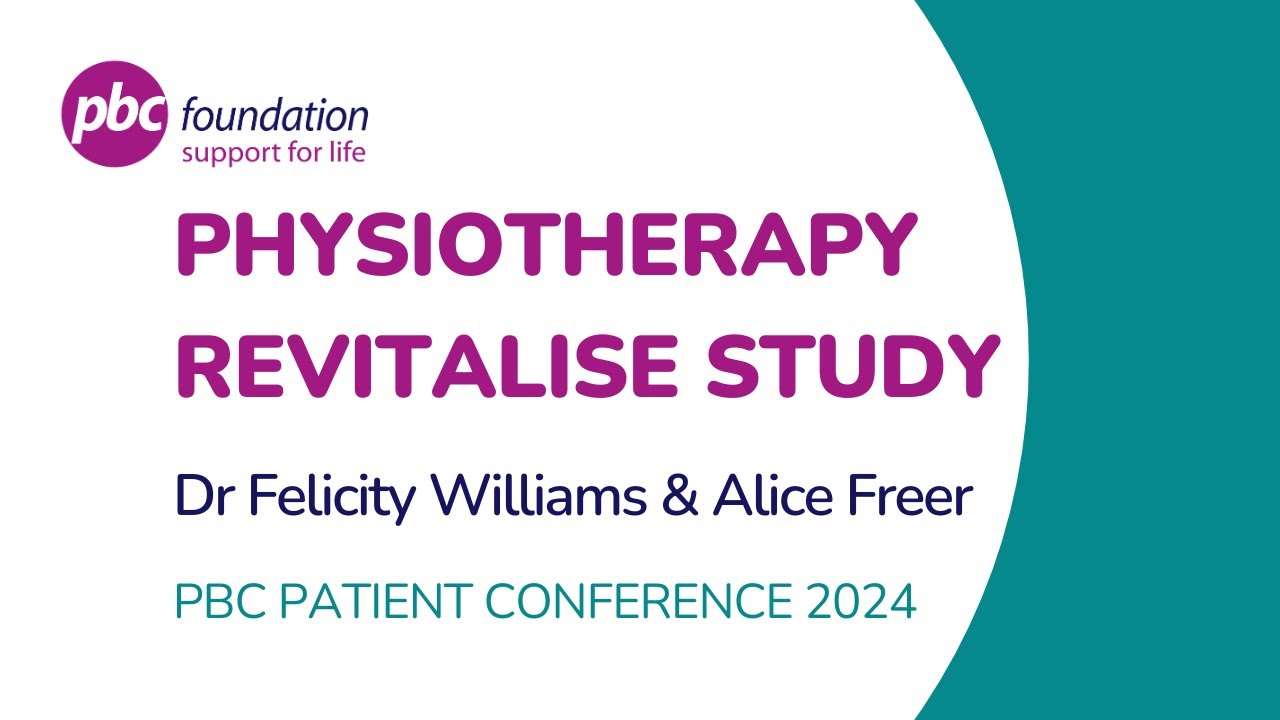 pbc foundation
support for life

PHYSIOTHERAPY REVITALISE STUDY

Dr Felicity Williams & Alice Freer

PBC PATIENT CONFERENCE 2024